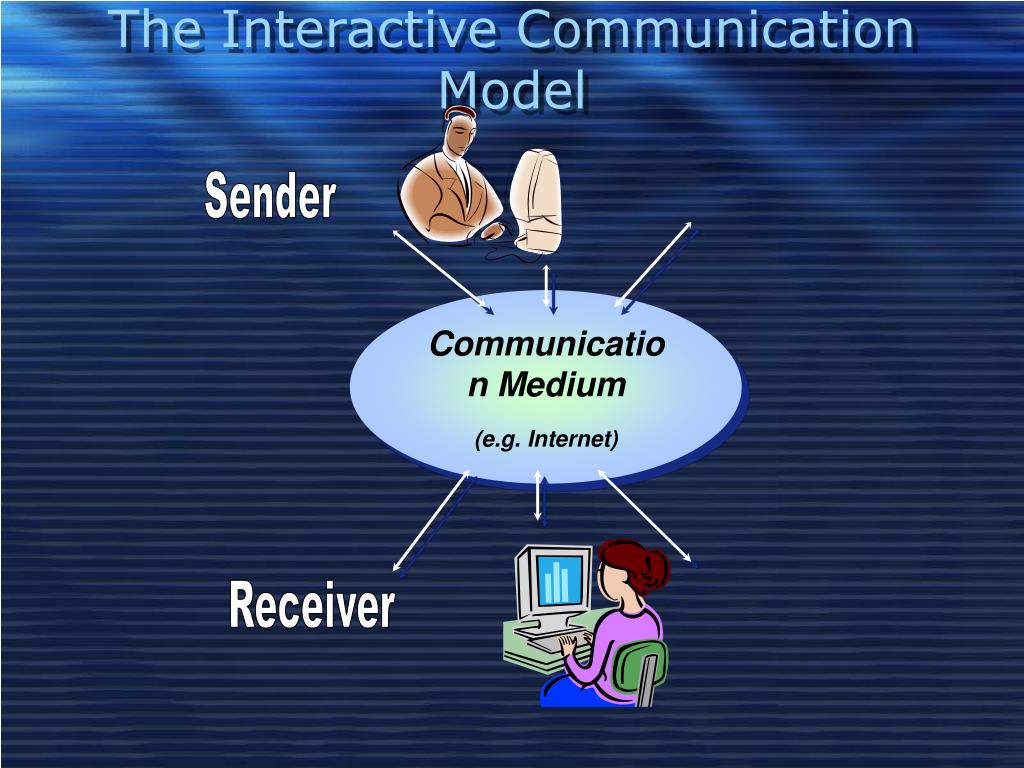 The Interactive Communication Model

Sender

Communication Medium

(e.g. Internet)

Receiver